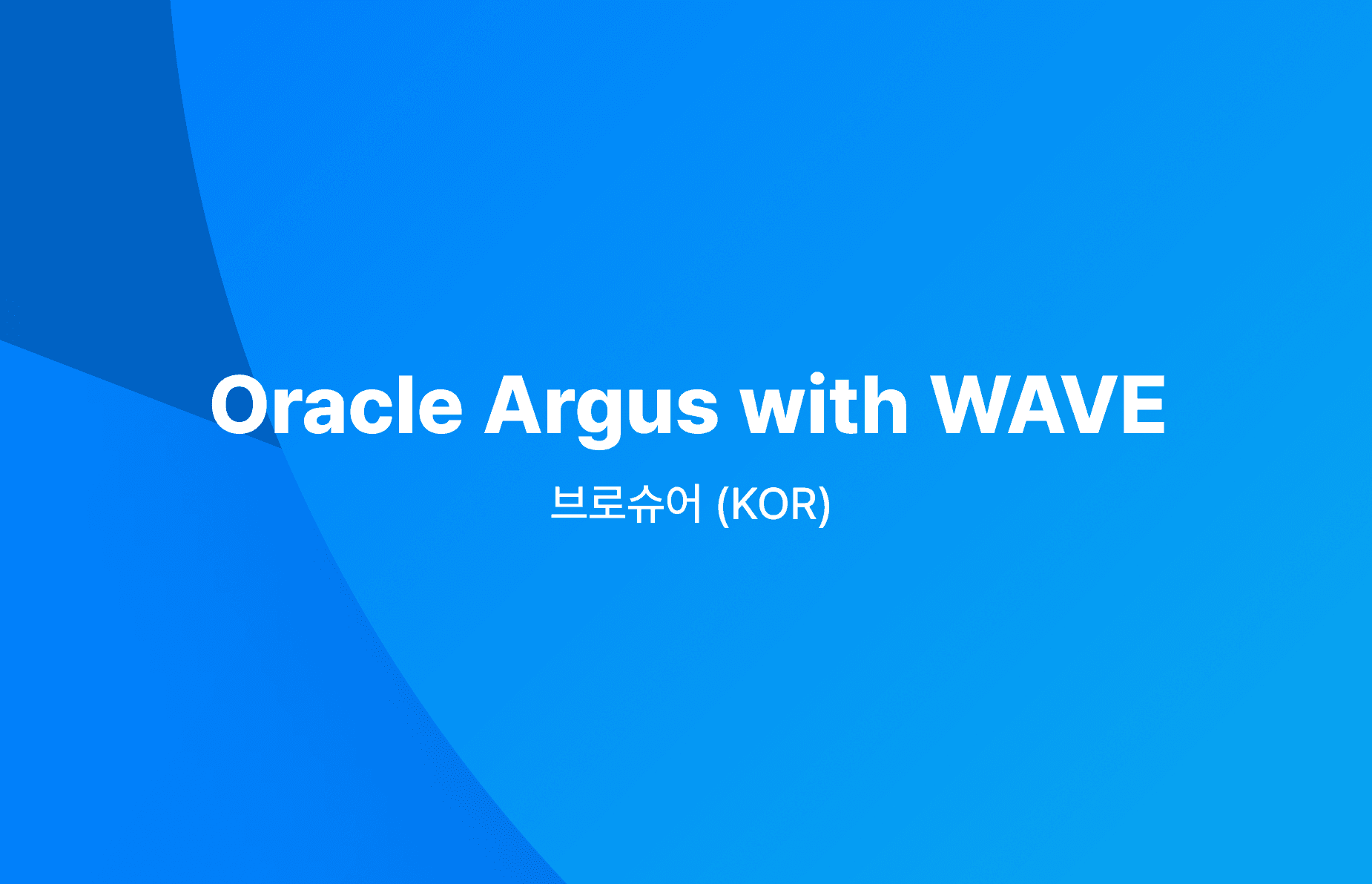 Oracle Argus with WAVE

브로슈어 (KOR)